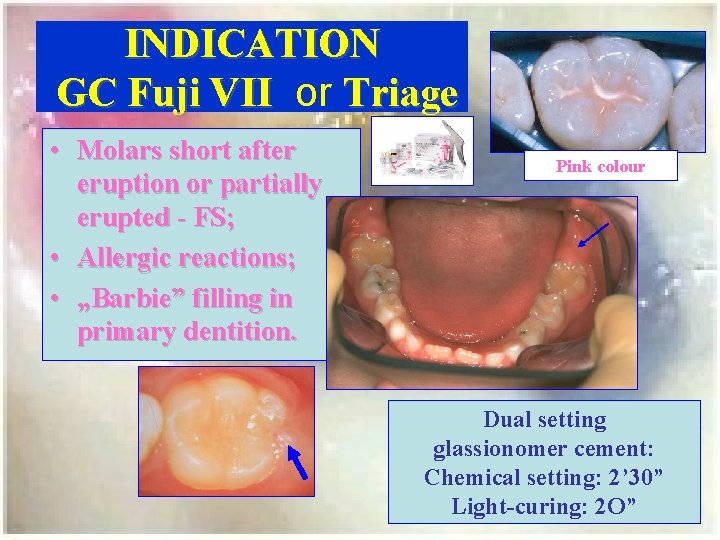 INDICATION
GC Fuji VII or Triage

Pink colour

• Molars short after eruption or partially erupted - FS;
• Allergic reactions;
• „Barbie” filling in primary dentition.

Dual setting glassionomer cement:
Chemical setting: 2’30”
Light-curing: 2O”